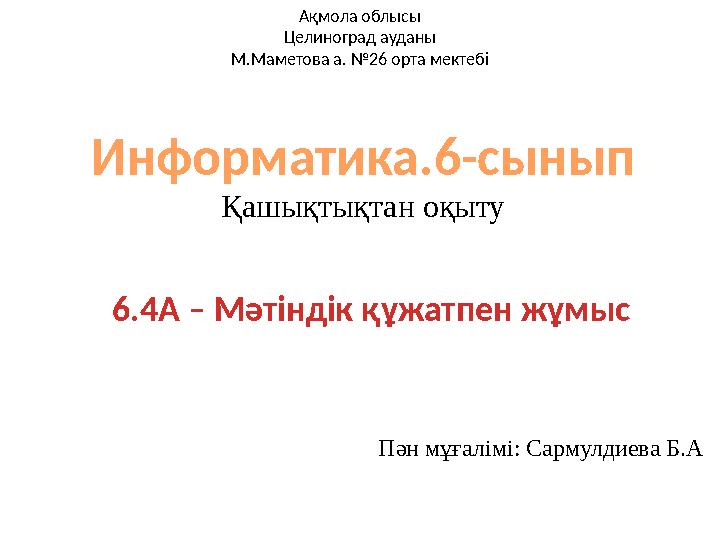 Ақмола облысы
Целиноград ауданы
М.Маметова а. №26 орта мектебі

Информатика.6-сынып
Қашықтықтан оқыту

6.4А – Мәтіндік құжатпен жұмыс

Пән мұғалімі: Сармулдиева Б.А